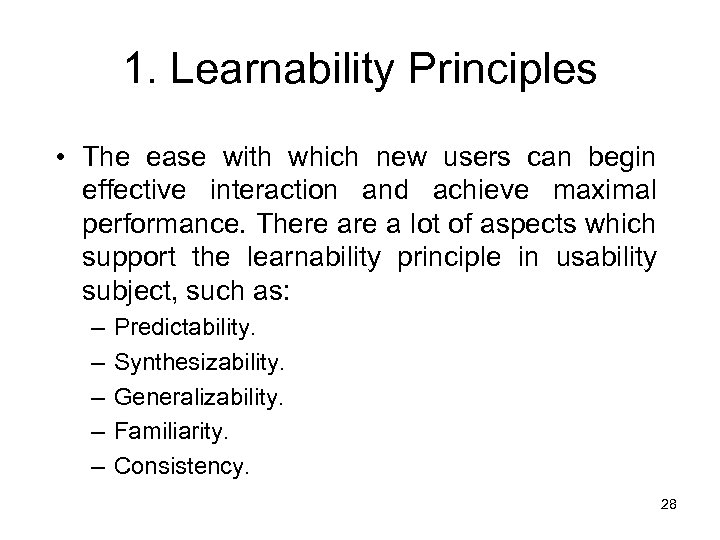 1. Learnability Principles

• The ease with which new users can begin effective interaction and achieve maximal performance. There are a lot of aspects which support the learnability principle in usability subject, such as:
– Predictability.
– Synthesizability.
– Generalizability.
– Familiarity.
– Consistency.

28